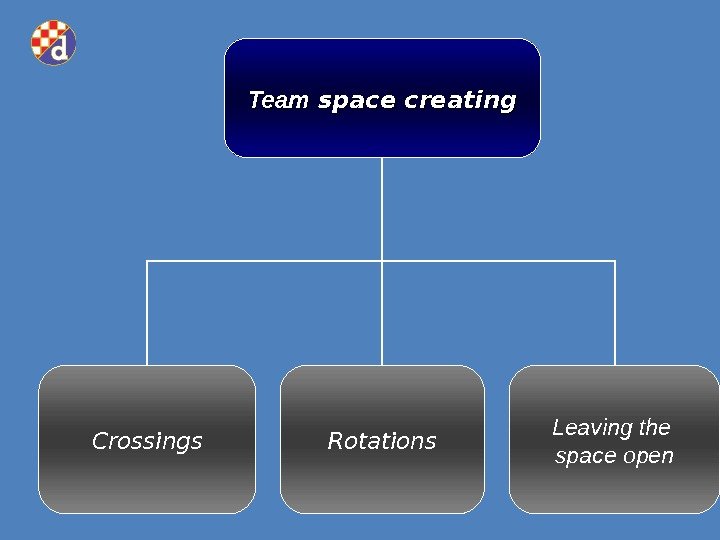 d

Team space creating

Crossings

Rotations

Leaving the space open